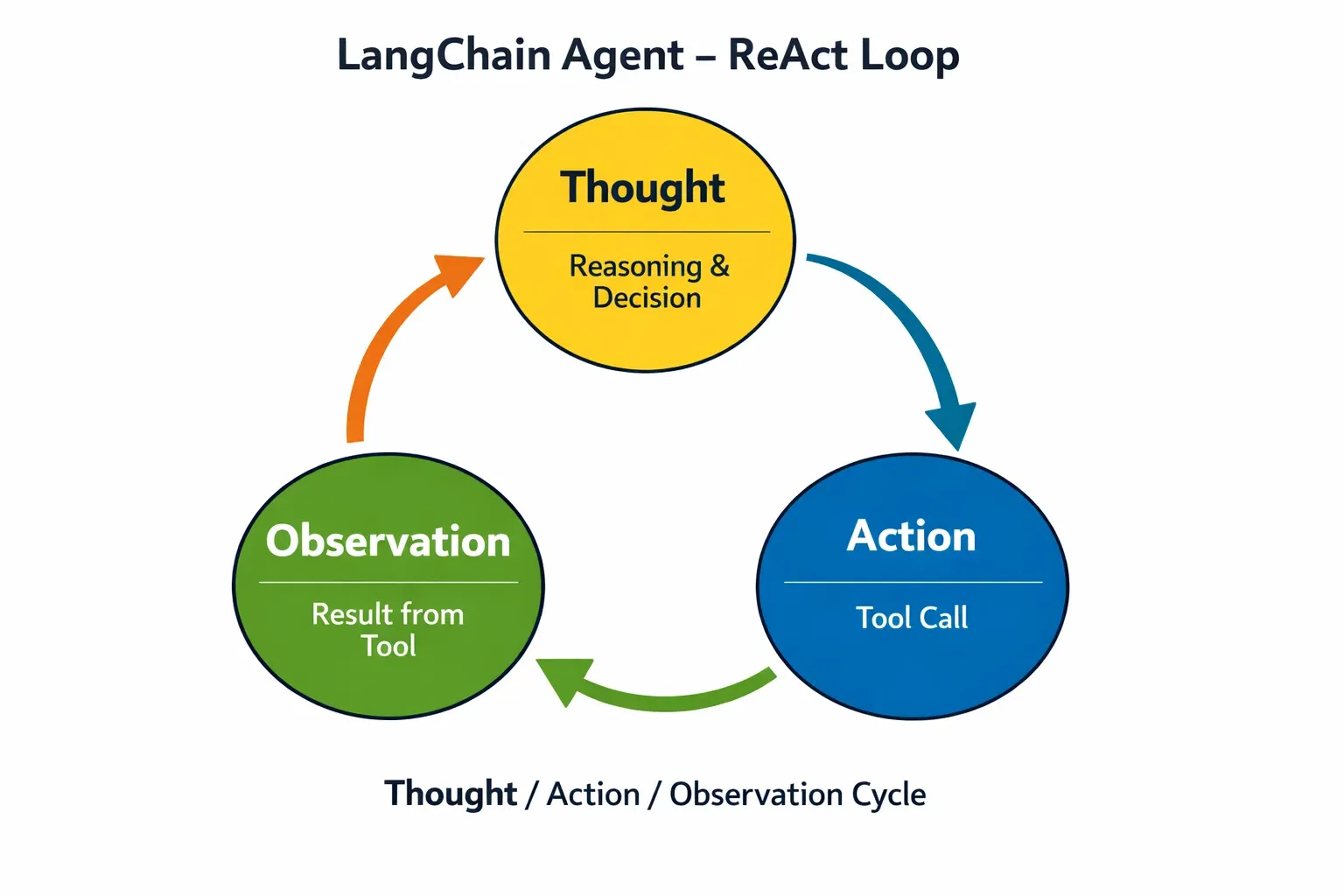 LangChain Agent – ReAct Loop

Thought

Reasoning & Decision

Action

Tool Call

Observation

Result from Tool

Thought / Action / Observation Cycle